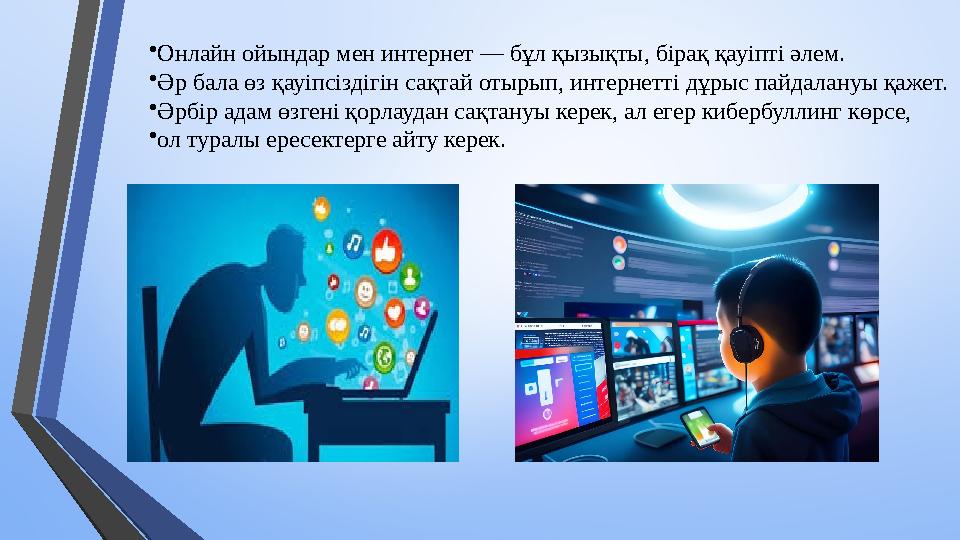 •Онлайн ойындар мен интернет — бұл қызықты, бірақ қауіпті әлем.
•Әр бала өз қауіпсіздігін сақтай отырып, интернетті дұрыс пайдалануы қажет.
•Әрбір адам өзгені қорлаудан сақтануы керек, ал егер кибербуллинг көрсе,
•ол туралы ересектерге айту керек.